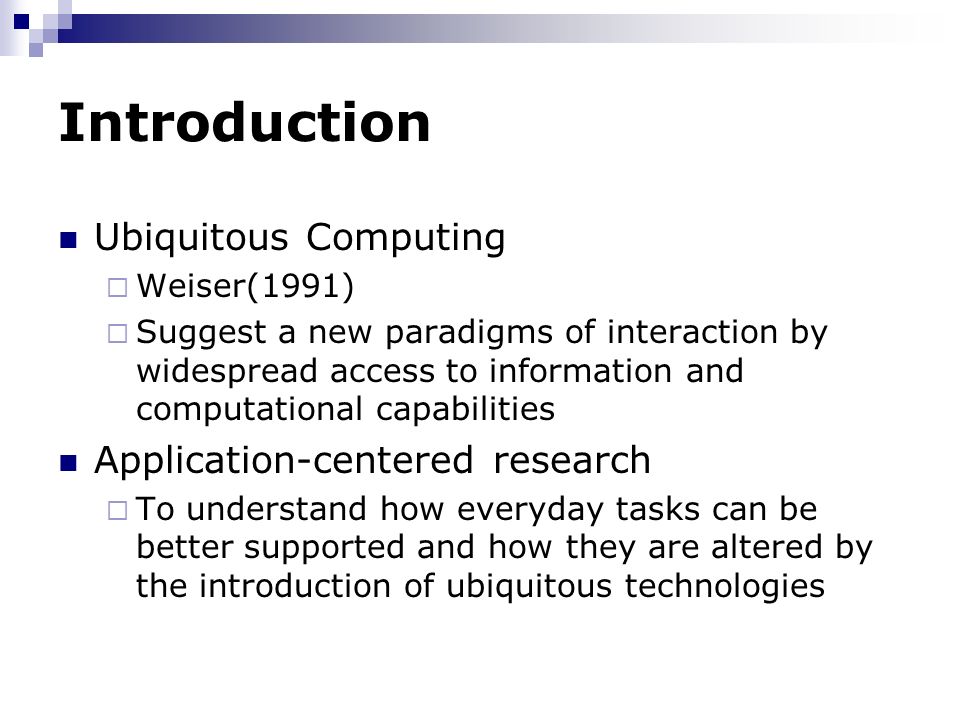 Introduction

Ubiquitous Computing

Weiser(1991)

Suggest a new paradigms of interaction by widespread access to information and computational capabilities

Application-centered research

To understand how everyday tasks can be better supported and how they are altered by the introduction of ubiquitous technologies